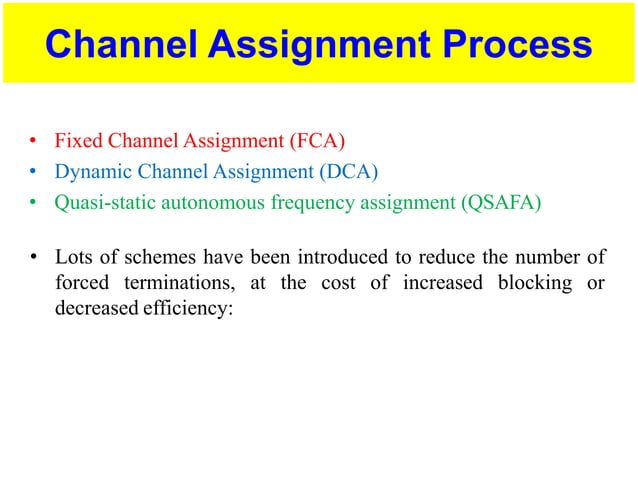 Channel Assignment Process

• Fixed Channel Assignment (FCA)
• Dynamic Channel Assignment (DCA)
• Quasi-static autonomous frequency assignment (QSAFA)

• Lots of schemes have been introduced to reduce the number of forced terminations, at the cost of increased blocking or decreased efficiency: